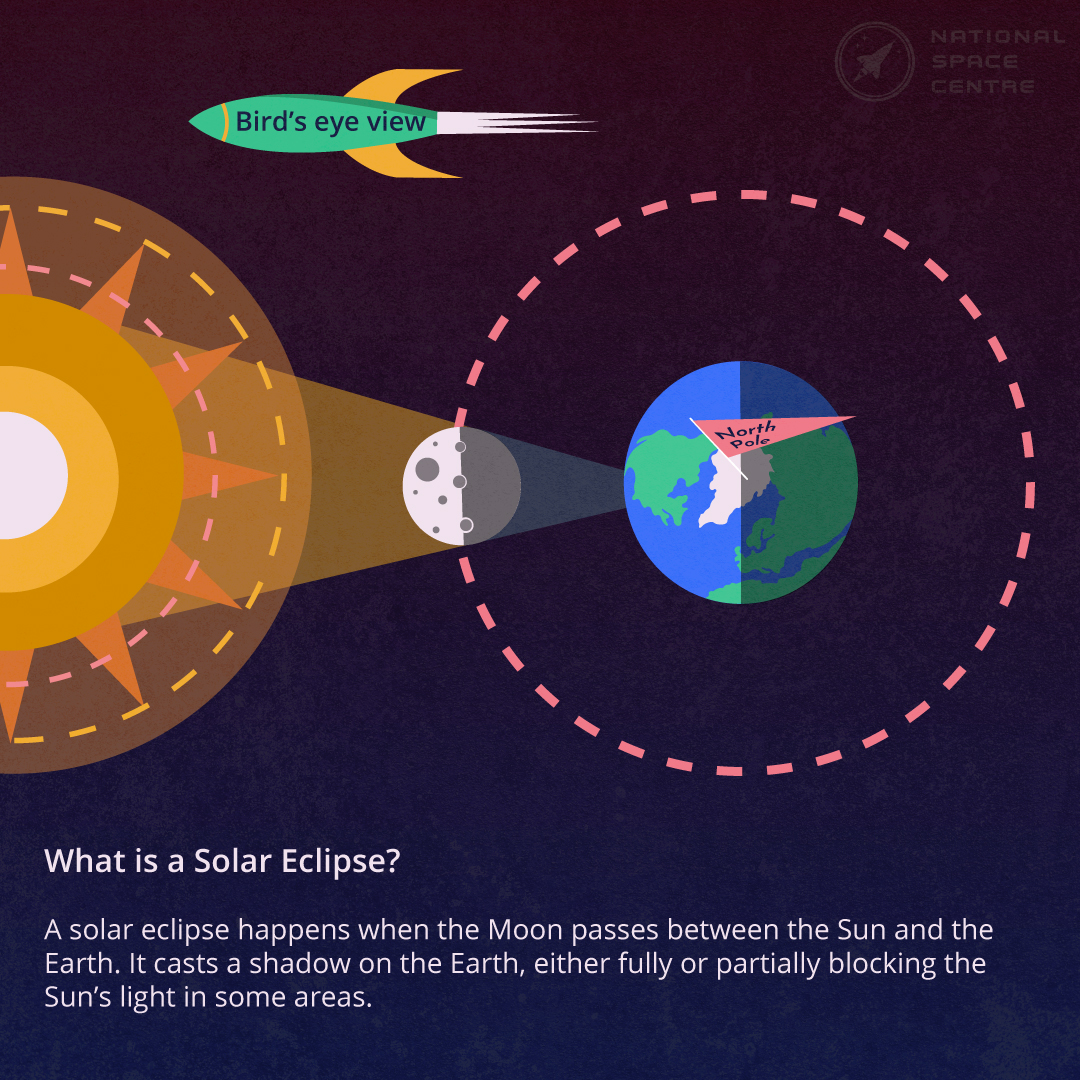 NATIONAL SPACE CENTRE

Bird's eye view

North Pole

What is a Solar Eclipse?

A solar eclipse happens when the Moon passes between the Sun and the Earth. It casts a shadow on the Earth, either fully or partially blocking the Sun's light in some areas.